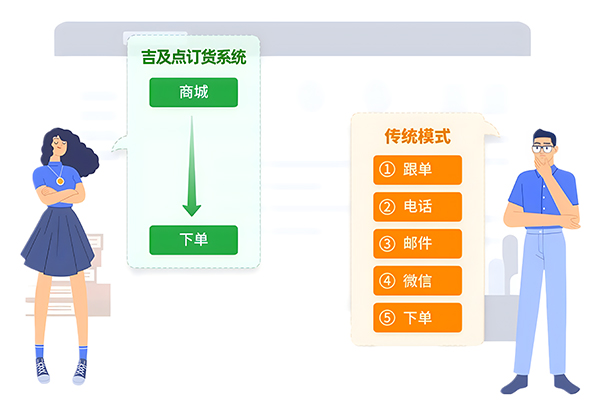 吉及点订货系统

商城

下单

传统模式

① 跟单

② 电话

③ 邮件

④ 微信

⑤ 下单